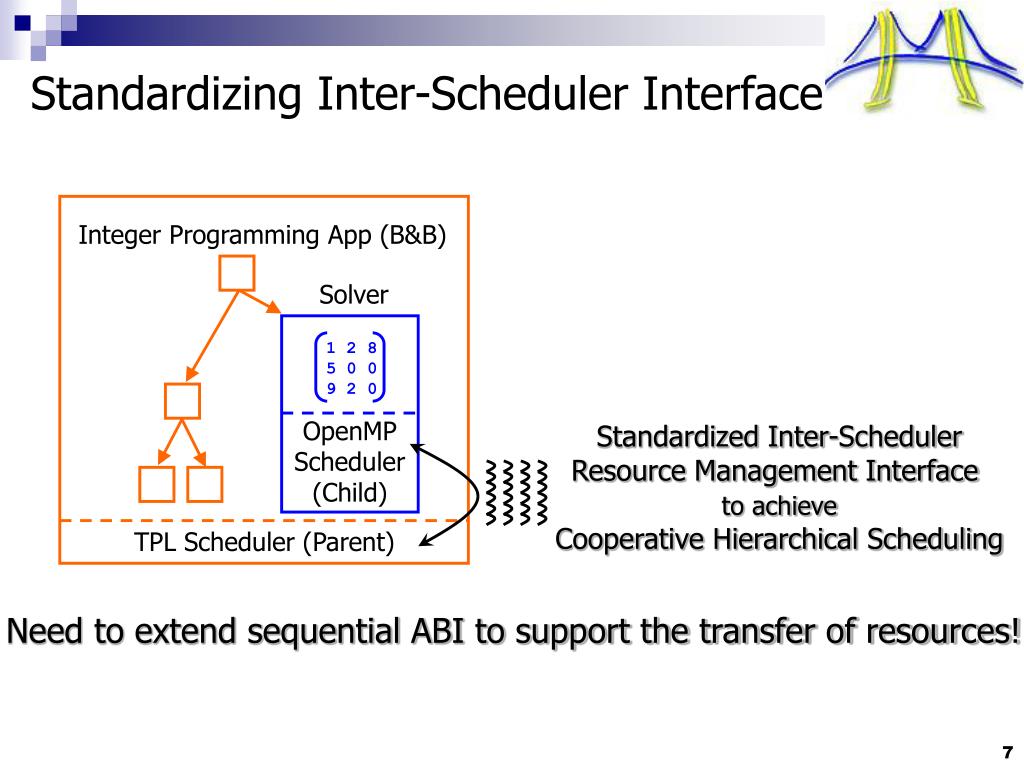 Standardizing Inter-Scheduler Interface

Integer Programming App (B&B)

Solver

$\begin{pmatrix} 1 & 2 & 8 \\ 5 & 0 & 0 \\ 9 & 2 & 0 \end{pmatrix}$

OpenMP Scheduler (Child)

TPL Scheduler (Parent)

Standardized Inter-Scheduler Resource Management Interface to achieve Cooperative Hierarchical Scheduling

Need to extend sequential ABI to support the transfer of resources!

7